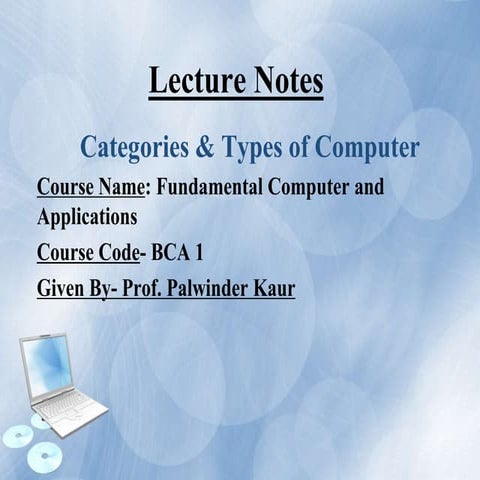 Lecture Notes

Categories & Types of Computer

Course Name: Fundamental Computer and Applications

Course Code- BCA 1

Given By- Prof. Palwinder Kaur